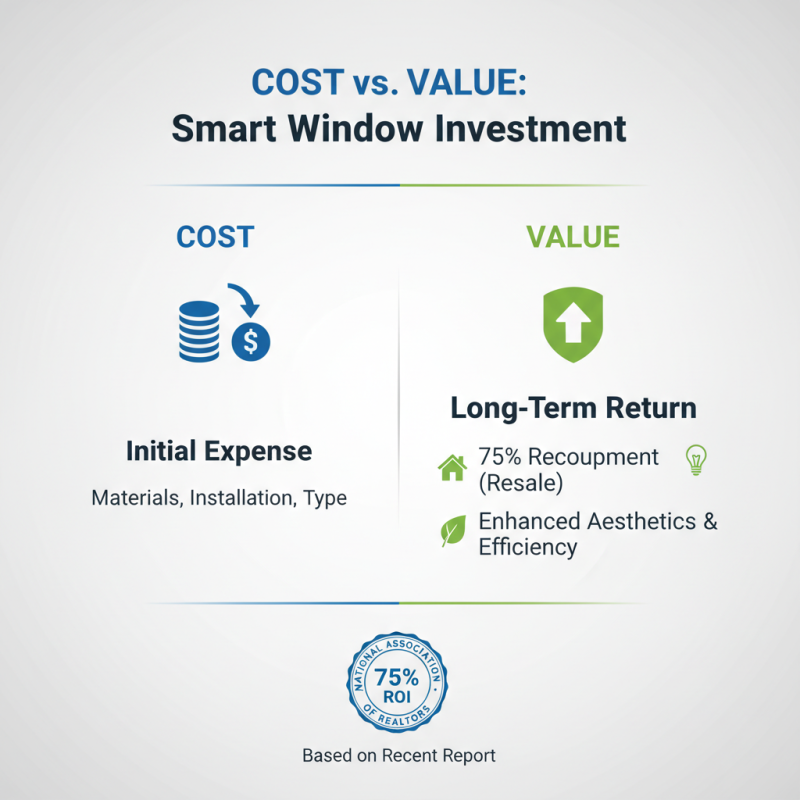 COST vs. VALUE:
Smart Window Investment

COST

$

Initial Expense

Materials, Installation, Type

VALUE

Long-Term Return

75% Recoupment (Resale)

Enhanced Aesthetics & Efficiency

NATIONAL ASSOCIATION OF REALTORS
75%
ROI

Based on Recent Report